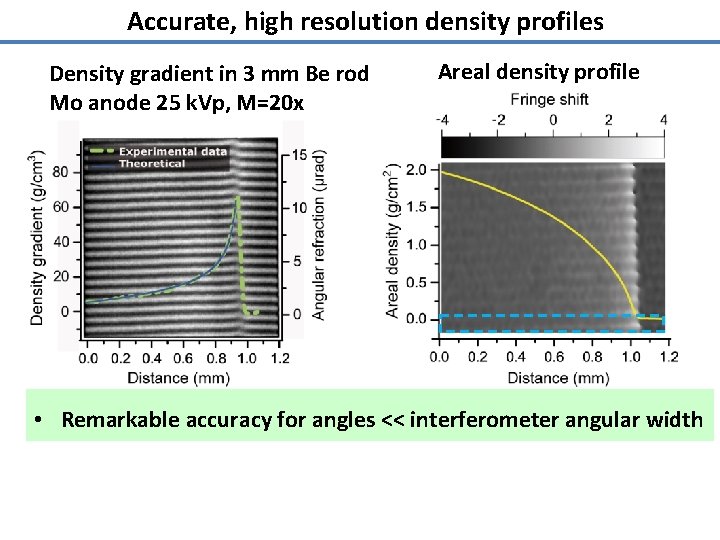 Accurate, high resolution density profiles

Density gradient in 3 mm Be rod
Mo anode 25 kVp, M=20x

Experimental data
Theoretical

Density gradient (g/cm$^3$)
80
60
40
20
0

15
10
5
0
Angular refraction (µrad)

0.0 0.2 0.4 0.6 0.8 1.0 1.2
Distance (mm)

Areal density profile

Fringe shift
-4 -2 0 2 4

Areal density (g/cm$^2$)
2.0
1.5
1.0
0.5
0.0

0.0 0.2 0.4 0.6 0.8 1.0 1.2
Distance (mm)

• Remarkable accuracy for angles << interferometer angular width